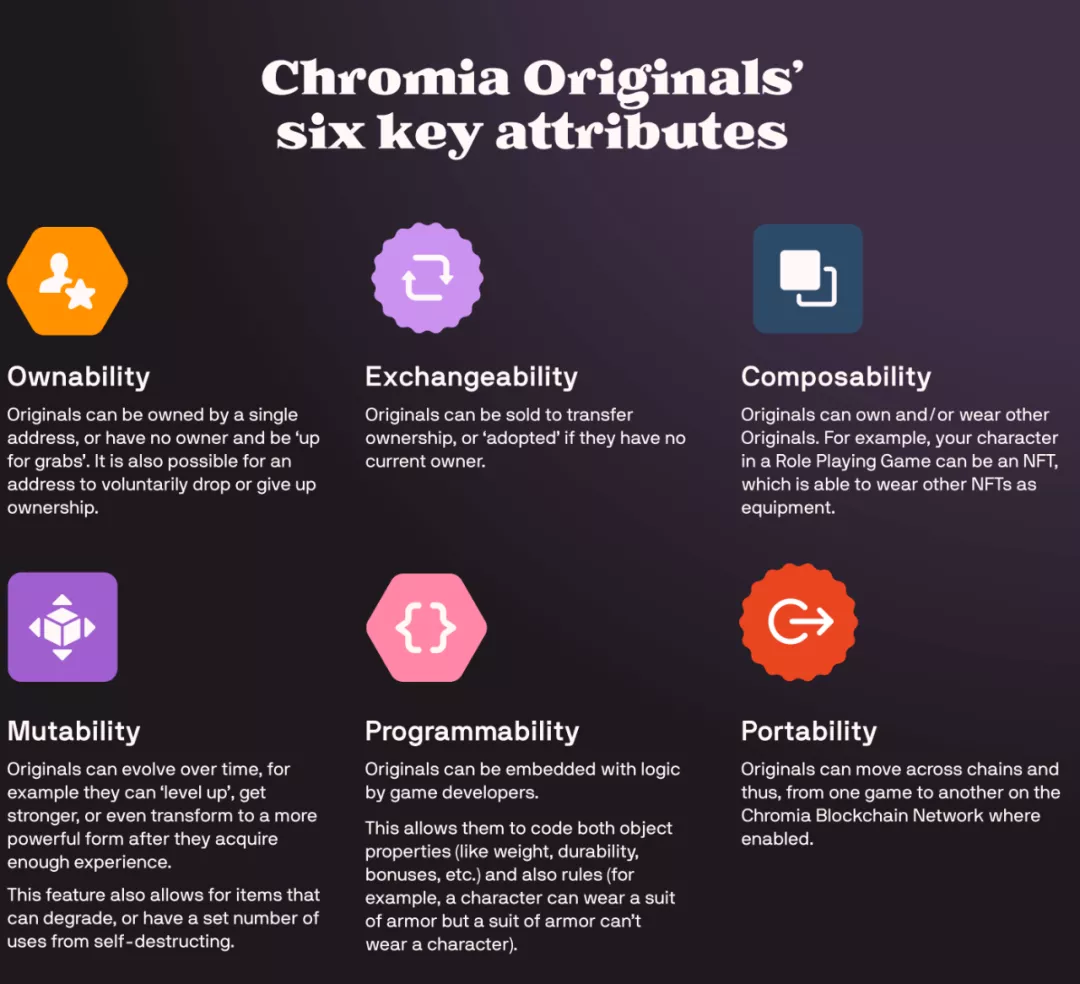 Chromia Originals' six key attributes

Ownability

Originals can be owned by a single address, or have no owner and be 'up for grabs'. It is also possible for an address to voluntarily drop or give up ownership.

Exchangeability

Originals can be sold to transfer ownership, or 'adopted' if they have no current owner.

Composability

Originals can own and/or wear other Originals. For example, your character in a Role Playing Game can be an NFT, which is able to wear other NFTs as equipment.

Mutability

Originals can evolve over time, for example they can 'level up', get stronger, or even transform to a more powerful form after they acquire enough experience.

This feature also allows for items that can degrade, or have a set number of uses from self-destructing.

Programmability

Originals can be embedded with logic by game developers.

This allows them to code both object properties (like weight, durability, bonuses, etc.) and also rules (for example, a character can wear a suit of armor but a suit of armor can't wear a character).

Portability

Originals can move across chains and thus, from one game to another on the Chromia Blockchain Network where enabled.